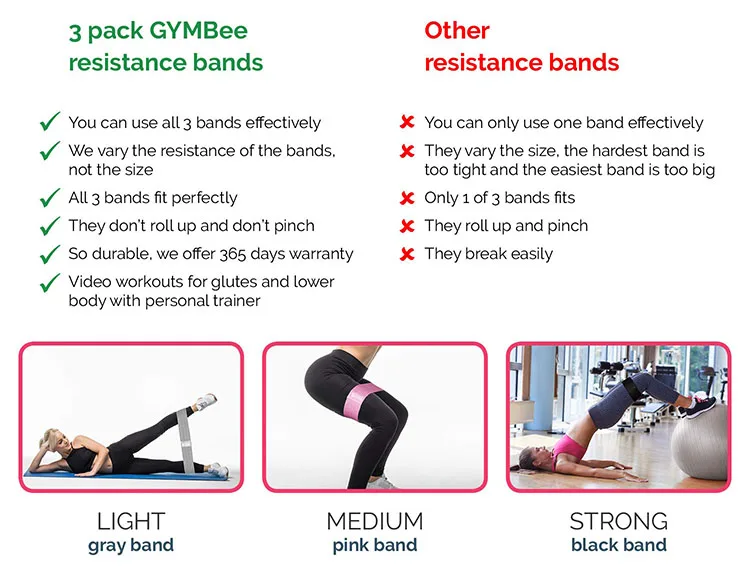 3 pack GYMBee resistance bands

✓ You can use all 3 bands effectively
✓ We vary the resistance of the bands, not the size
✓ All 3 bands fit perfectly
✓ They don't roll up and don't pinch
✓ So durable, we offer 365 days warranty
✓ Video workouts for glutes and lower body with personal trainer

Other resistance bands

✗ You can only use one band effectively
✗ They vary the size, the hardest band is too tight and the easiest band is too big
✗ Only 1 of 3 bands fits
✗ They roll up and pinch
✗ They break easily

LIGHT
gray band

MEDIUM
pink band

STRONG
black band